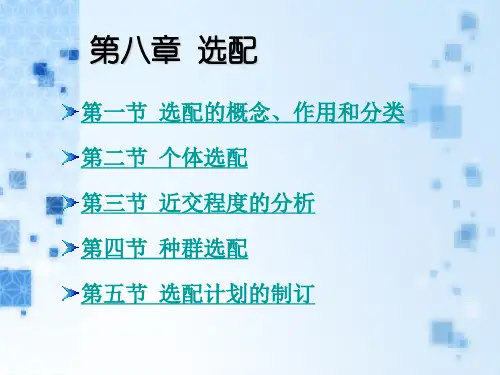 第八章 选配

第一节 选配的概念、作用和分类

第二节 个体选配

第三节 近交程度的分析

第四节 种群选配

第五节 选配计划的制订